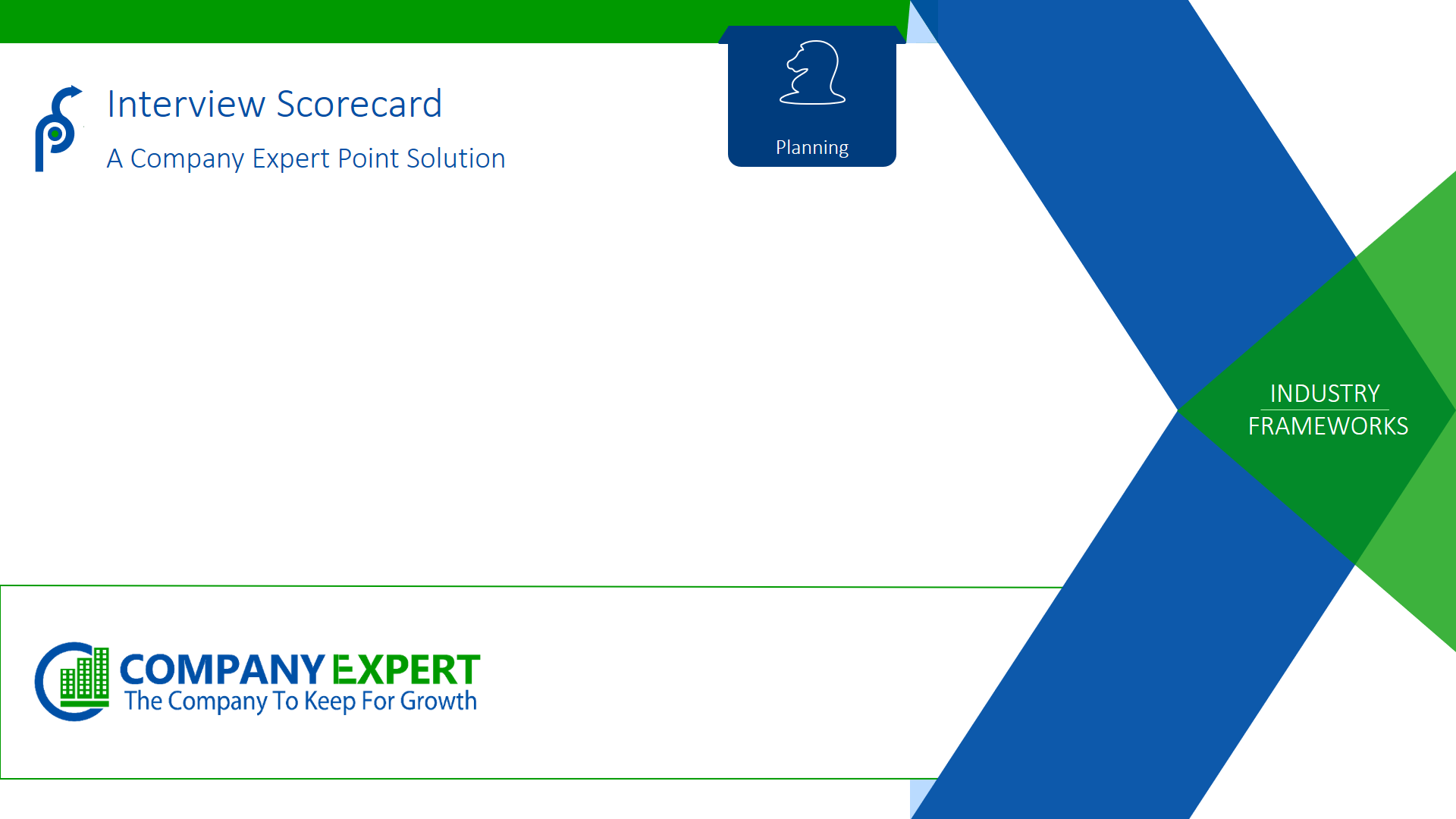 Interview Scorecard

A Company Expert Point Solution

Planning

INDUSTRY FRAMEWORKS

COMPANY EXPERT
The Company To Keep For Growth